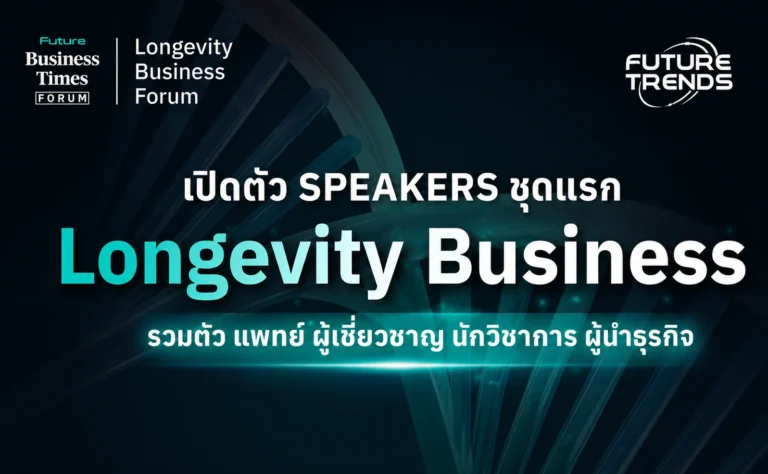 Future
Business Times
FORUM

Longevity Business Forum

FUTURE TRENDS

เปิดตัว SPEAKERS ชุดแรก

Longevity Business

รวมตัว แพทย์ ผู้เชี่ยวชาญ นักวิชาการ ผู้นำธุรกิจ